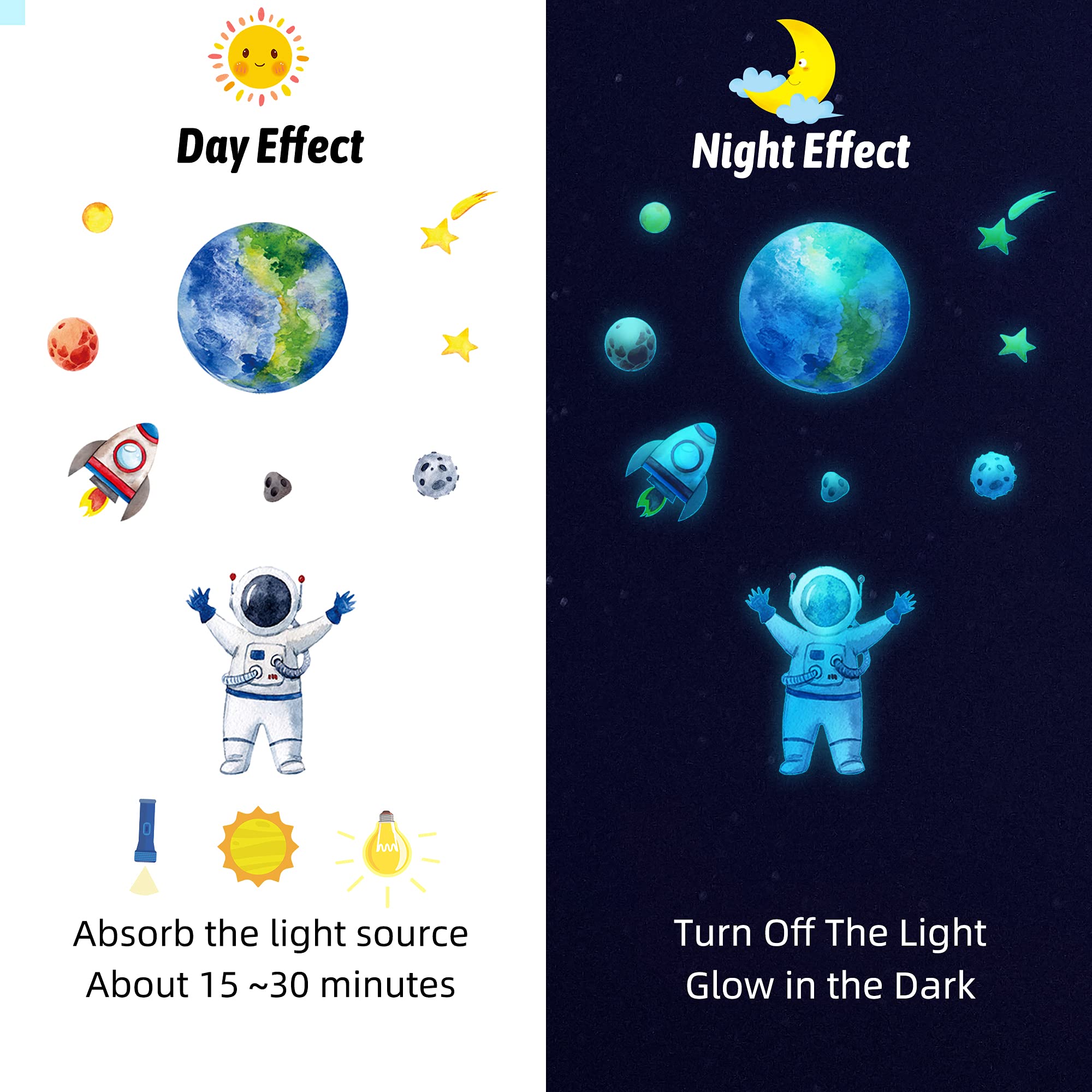 Day Effect

Absorb the light source
About 15 ~30 minutes

Night Effect

Turn Off The Light
Glow in the Dark